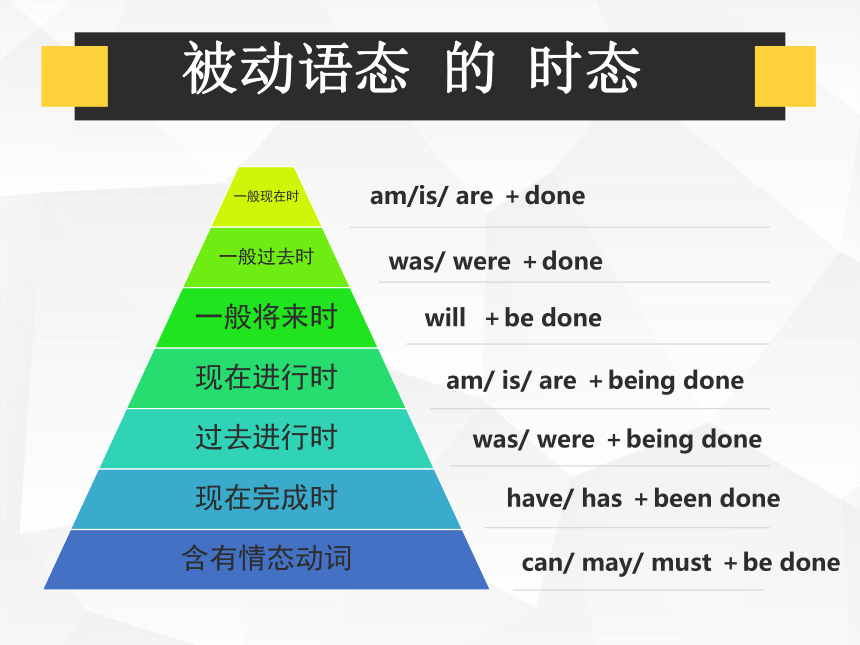 被动语态 的 时态

一般现在时
am/is/ are + done

一般过去时
was/ were + done

一般将来时
will + be done

现在进行时
am/ is/ are + being done

过去进行时
was/ were + being done

现在完成时
have/ has + been done

含有情态动词
can/ may/ must + be done